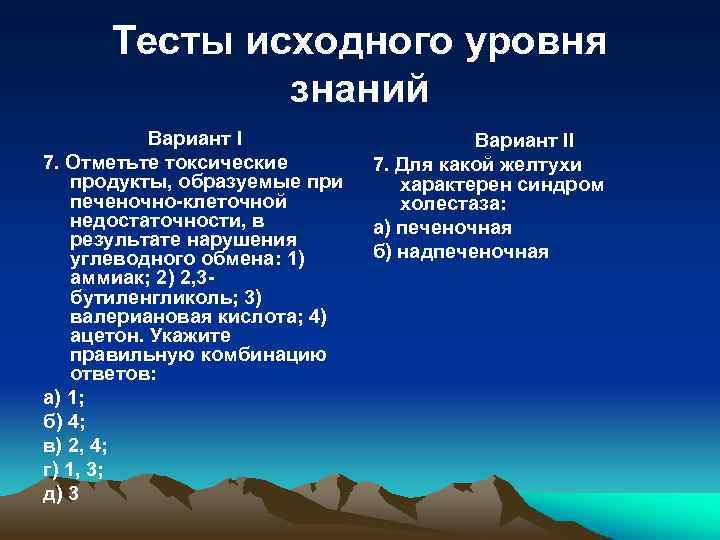 Тесты исходного уровня знаний

Вариант I

7. Отметьте токсические продукты, образуемые при печеночно-клеточной недостаточности, в результате нарушения углеводного обмена: 1) аммиак; 2) 2,3-бутиленгликоль; 3) валериановая кислота; 4) ацетон. Укажите правильную комбинацию ответов:

а) 1;

б) 4;

в) 2, 4;

г) 1, 3;

д) 3

Вариант II

7. Для какой желтухи характерен синдром холестаза:

а) печеночная

б) надпеченочная